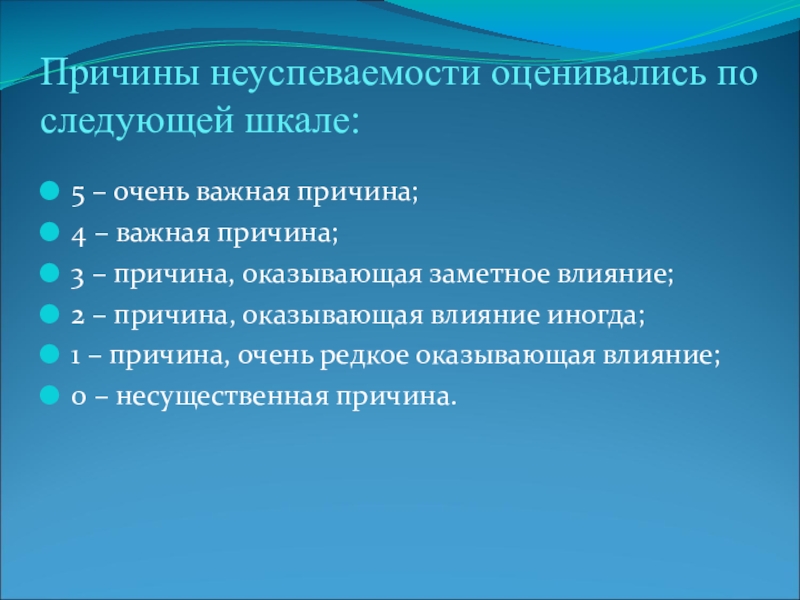 Причины неуспеваемости оценивались по следующей шкале:

5 – очень важная причина;
4 – важная причина;
3 – причина, оказывающая заметное влияние;
2 – причина, оказывающая влияние иногда;
1 – причина, очень редкое оказывающая влияние;
0 – несущественная причина.